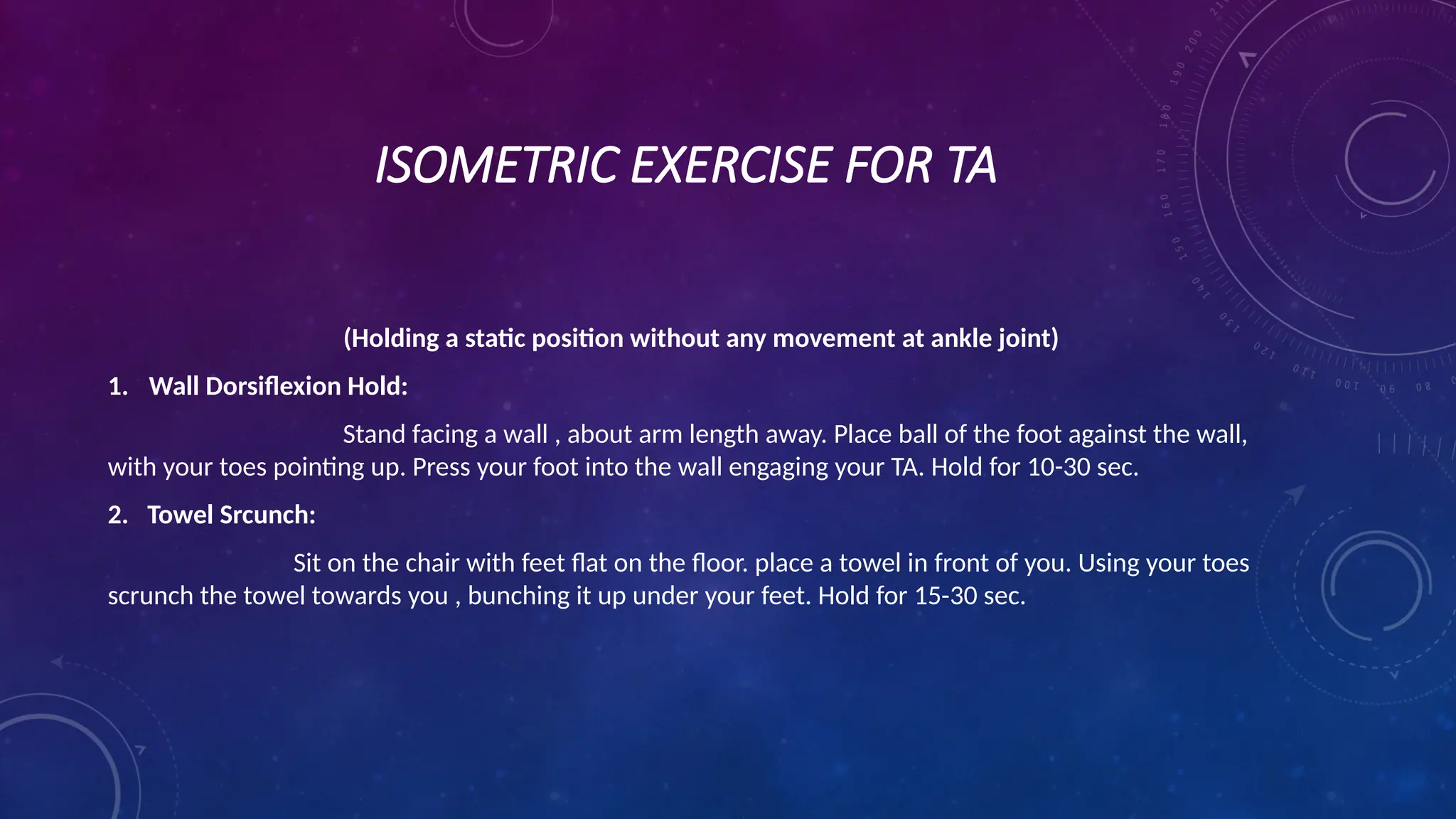 ISOMETRIC EXERCISE FOR TA

(Holding a static position without any movement at ankle joint)

1. Wall Dorsiflexion Hold:

Stand facing a wall , about arm length away. Place ball of the foot against the wall, with your toes pointing up. Press your foot into the wall engaging your TA. Hold for 10-30 sec.

2. Towel Srcunch:

Sit on the chair with feet flat on the floor. place a towel in front of you. Using your toes scrunch the towel towards you , bunching it up under your feet. Hold for 15-30 sec.